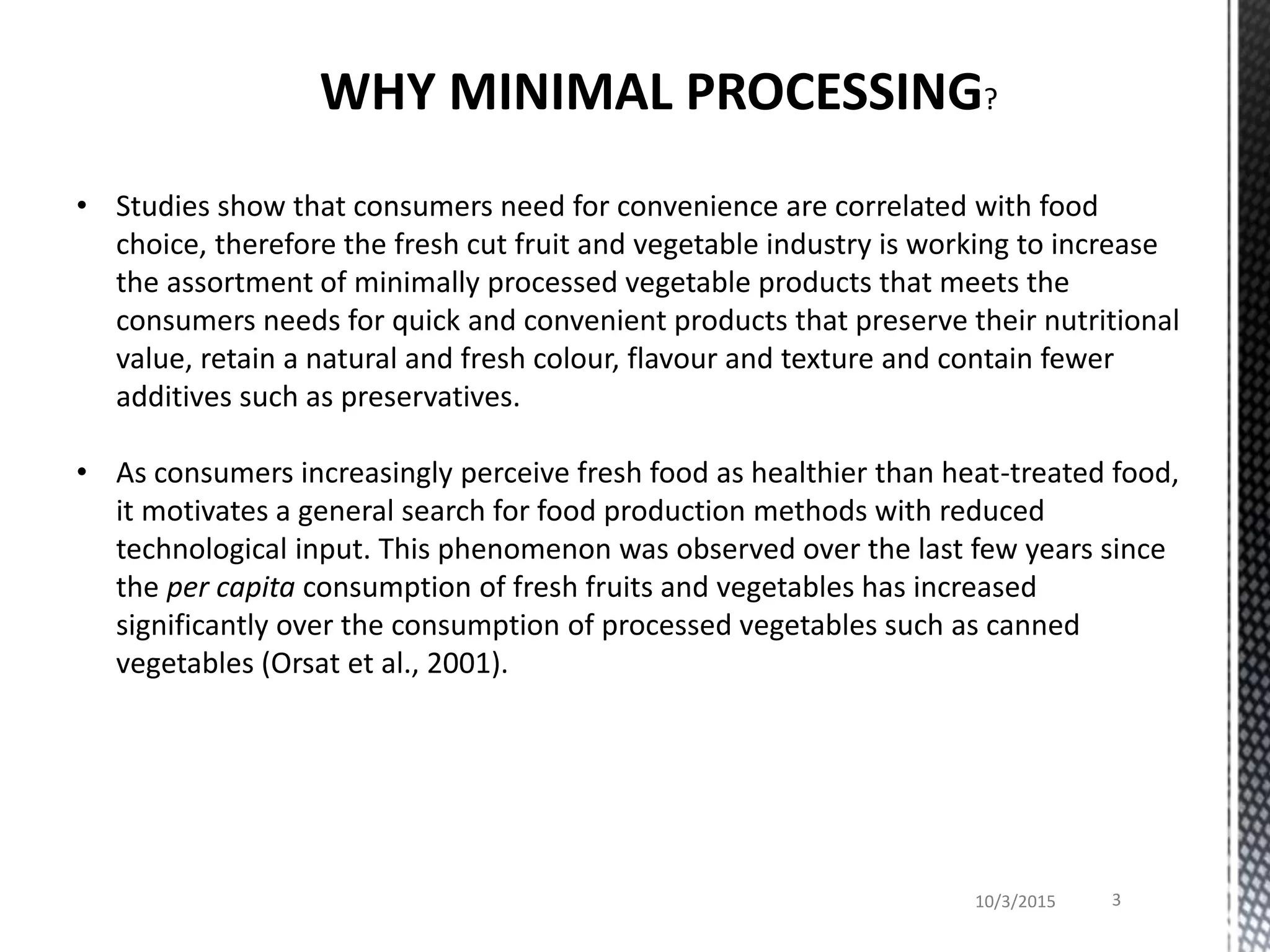 WHY MINIMAL PROCESSING?

• Studies show that consumers need for convenience are correlated with food choice, therefore the fresh cut fruit and vegetable industry is working to increase the assortment of minimally processed vegetable products that meets the consumers needs for quick and convenient products that preserve their nutritional value, retain a natural and fresh colour, flavour and texture and contain fewer additives such as preservatives.

• As consumers increasingly perceive fresh food as healthier than heat-treated food, it motivates a general search for food production methods with reduced technological input. This phenomenon was observed over the last few years since the per capita consumption of fresh fruits and vegetables has increased significantly over the consumption of processed vegetables such as canned vegetables (Orsat et al., 2001).

10/3/2015 3